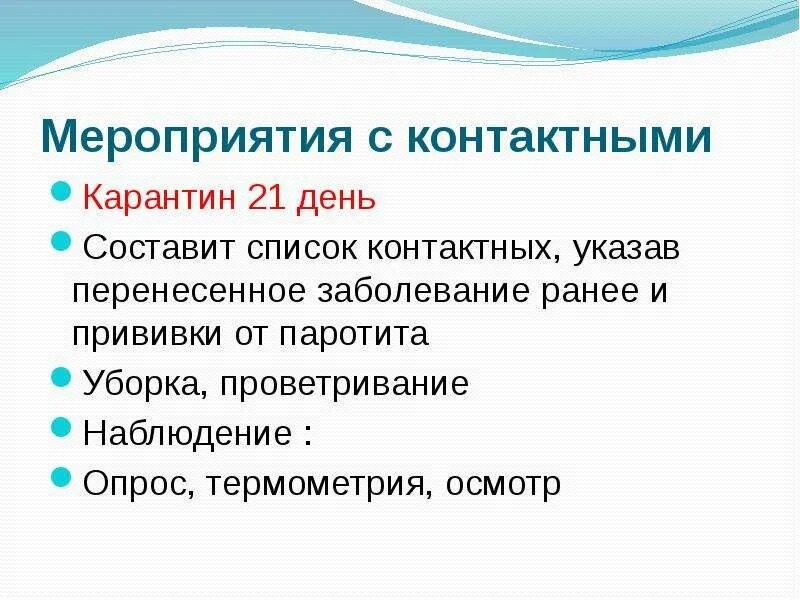 Мероприятия с контактными

Карантин 21 день

Составит список контактных, указав перенесенное заболевание ранее и прививки от паротита

Уборка, проветривание

Наблюдение :

Опрос, термометрия, осмотр